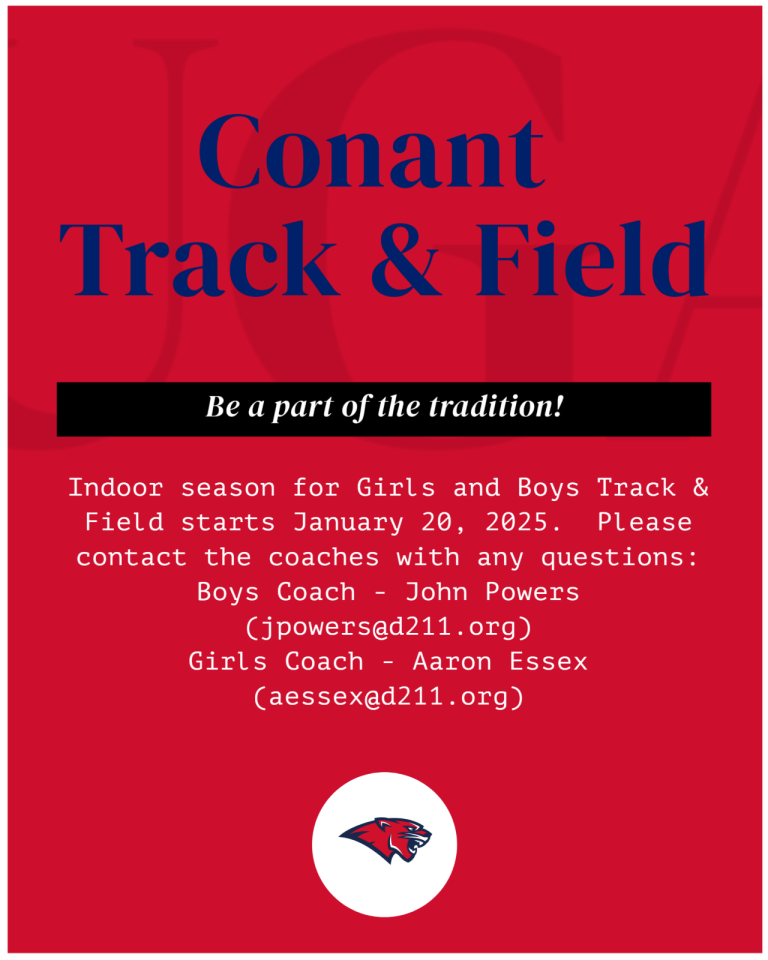 Conant
Track & Field

Be a part of the tradition!

Indoor season for Girls and Boys Track & Field starts January 20, 2025. Please contact the coaches with any questions:
Boys Coach - John Powers
(jpowers@d211.org)
Girls Coach - Aaron Essex
(aessex@d211.org)